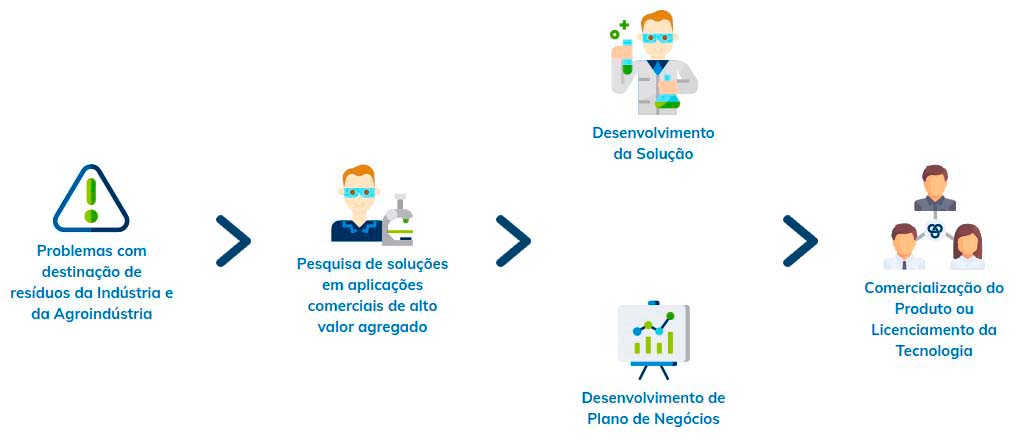 Problemas com destinação de resíduos da Indústria e da Agroindústria

Pesquisa de soluções em aplicações comerciais de alto valor agregado

Desenvolvimento da Solução

Desenvolvimento de Plano de Negócios

Comercialização do Produto ou Licenciamento da Tecnologia